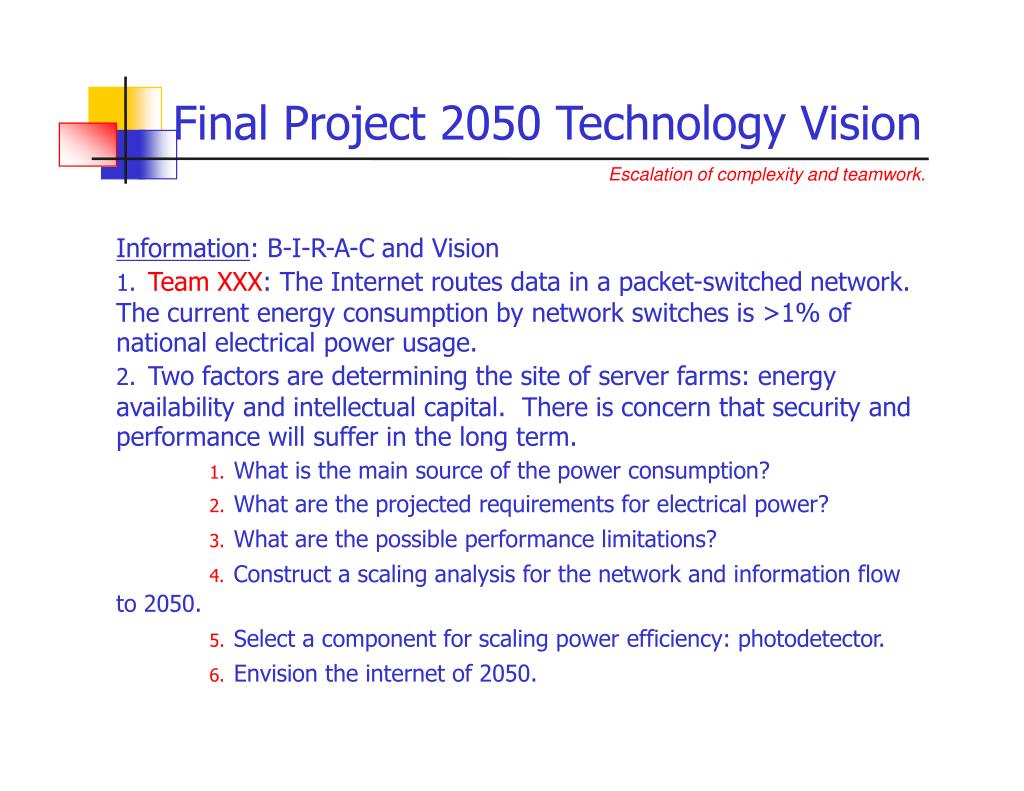 Final Project 2050 Technology Vision

Escalation of complexity and teamwork.

Information: B-I-R-A-C and Vision

1. Team XXX: The Internet routes data in a packet-switched network. The current energy consumption by network switches is >1% of national electrical power usage.

2. Two factors are determining the site of server farms: energy availability and intellectual capital. There is concern that security and performance will suffer in the long term.

1. What is the main source of the power consumption?
2. What are the projected requirements for electrical power?
3. What are the possible performance limitations?
4. Construct a scaling analysis for the network and information flow to 2050.
5. Select a component for scaling power efficiency: photodetector.
6. Envision the internet of 2050.